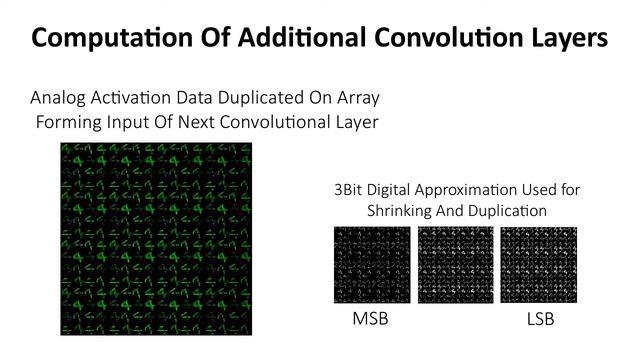 Computation Of Additional Convolution Layers

Analog Activation Data Duplicated On Array Forming Input Of Next Convolutional Layer

3Bit Digital Approximation Used for Shrinking And Duplication

MSB

LSB